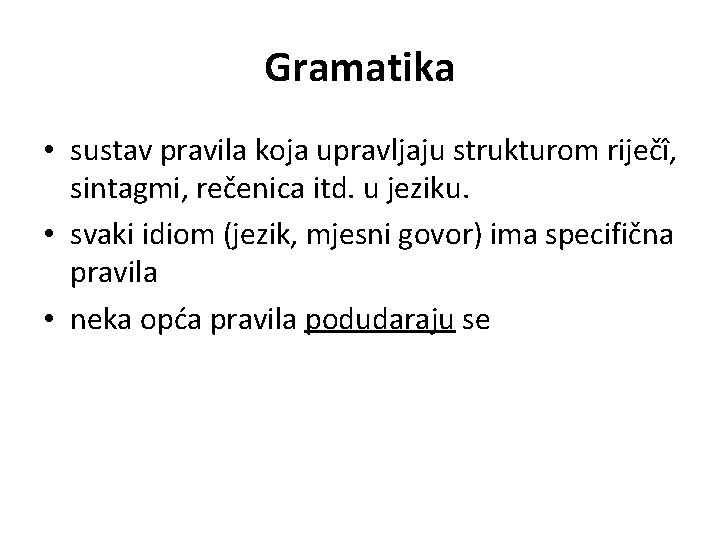 Gramatika

• sustav pravila koja upravljaju strukturom riječî, sintagmi, rečenica itd. u jeziku.

• svaki idiom (jezik, mjesni govor) ima specifična pravila

• neka opća pravila podudaraju se